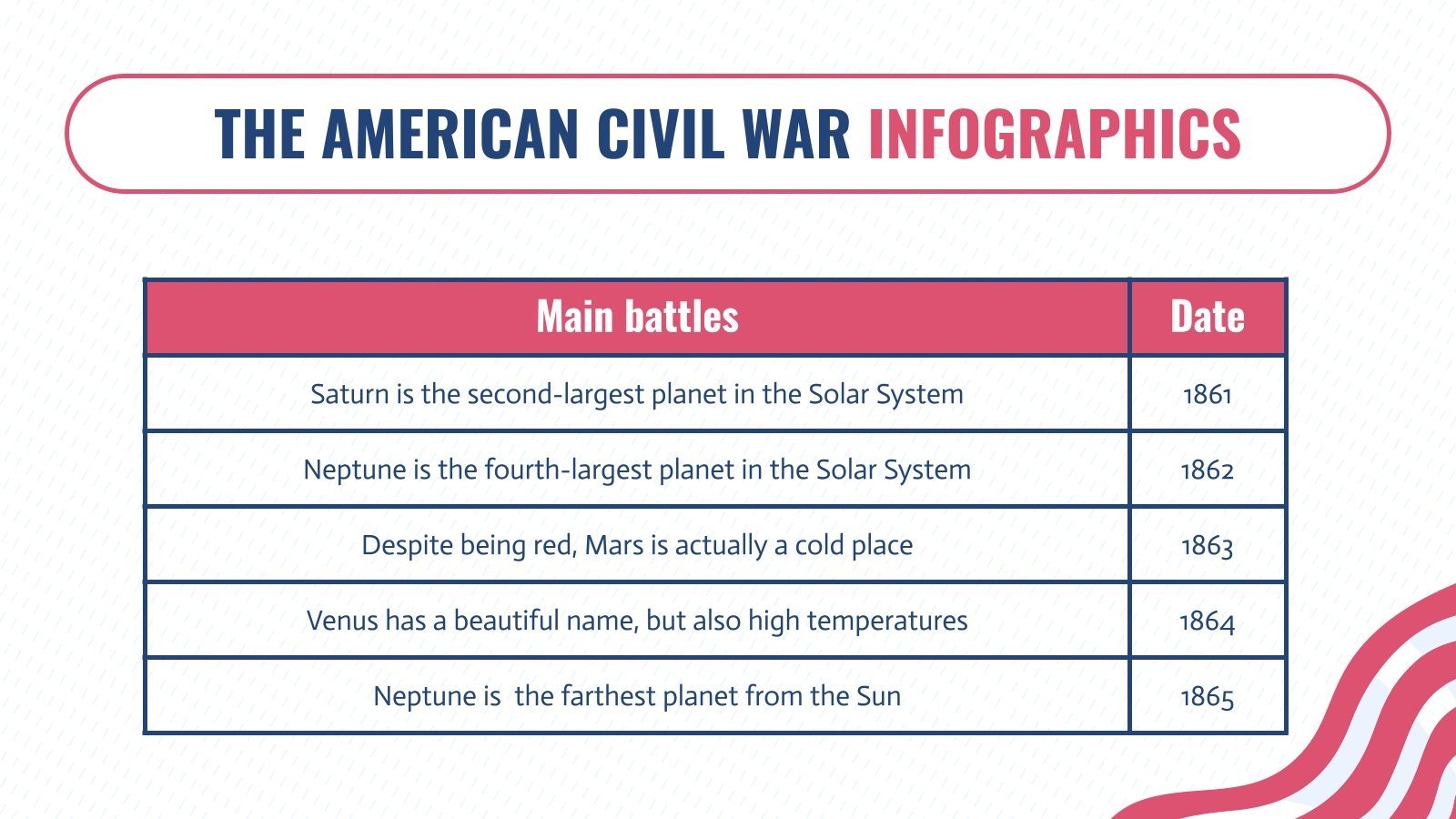 THE AMERICAN CIVIL WAR INFOGRAPHICS

| Main battles | Date |
|---|---|
| Saturn is the second-largest planet in the Solar System | 1861 |
| Neptune is the fourth-largest planet in the Solar System | 1862 |
| Despite being red, Mars is actually a cold place | 1863 |
| Venus has a beautiful name, but also high temperatures | 1864 |
| Neptune is  the farthest planet from the Sun | 1865 |